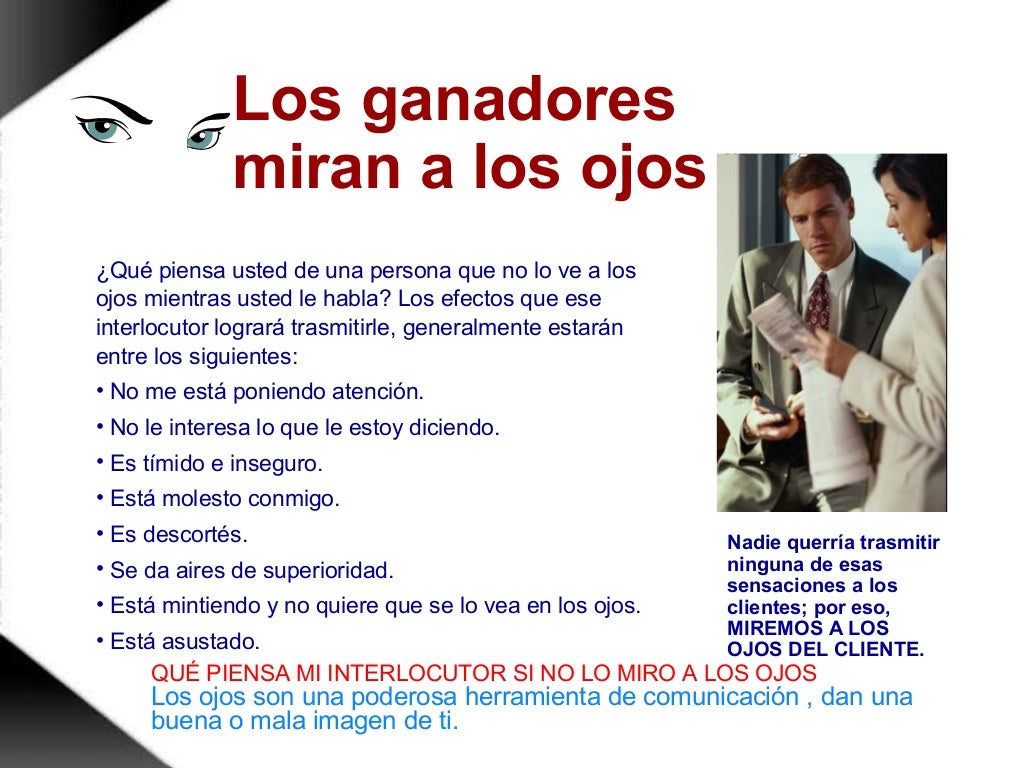 Los ganadores miran a los ojos

¿Qué piensa usted de una persona que no lo ve a los ojos mientras usted le habla? Los efectos que ese interlocutor logrará trasmitirle, generalmente estarán entre los siguientes:

• No me está poniendo atención.

• No le interesa lo que le estoy diciendo.

• Es tímido e inseguro.

• Está molesto conmigo.

• Es descortés.

• Se da aires de superioridad.

• Está mintiendo y no quiere que se lo vea en los ojos.

• Está asustado.

Nadie querría trasmitir ninguna de esas sensaciones a los clientes; por eso, MIREMOS A LOS OJOS DEL CLIENTE.

QUÉ PIENSA MI INTERLOCUTOR SI NO LO MIRO A LOS OJOS
Los ojos son una poderosa herramienta de comunicación , dan una buena o mala imagen de ti.